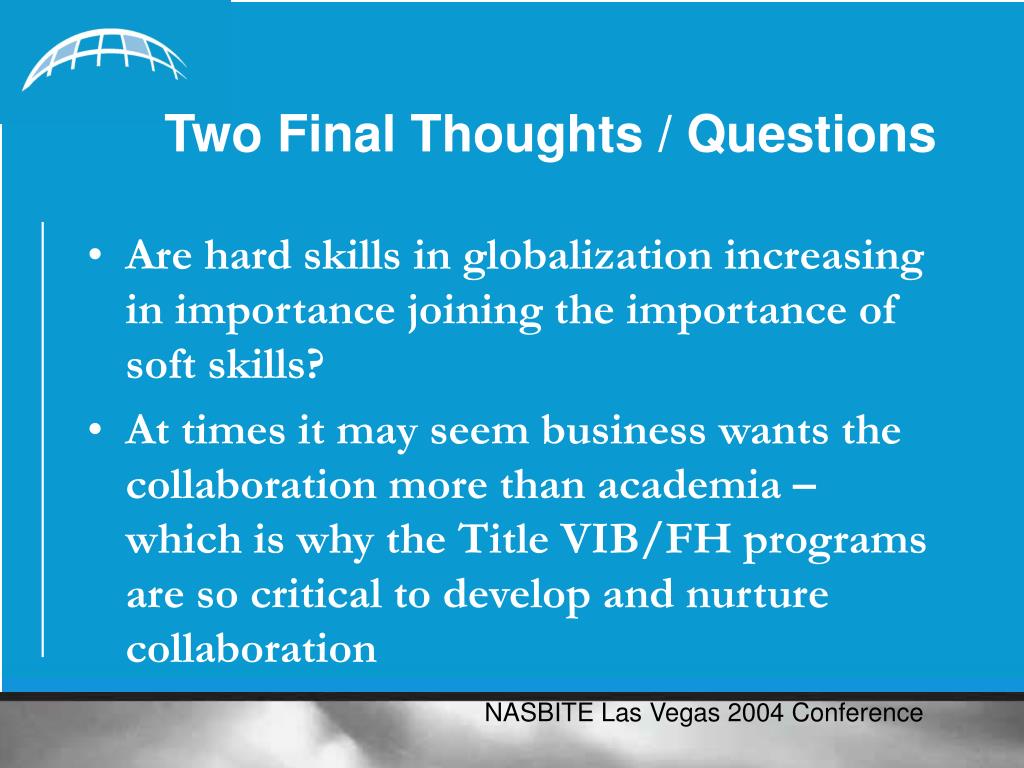 Two Final Thoughts / Questions

• Are hard skills in globalization increasing in importance joining the importance of soft skills?

• At times it may seem business wants the collaboration more than academia – which is why the Title VIB/FH programs are so critical to develop and nurture collaboration

NASBITE Las Vegas 2004 Conference